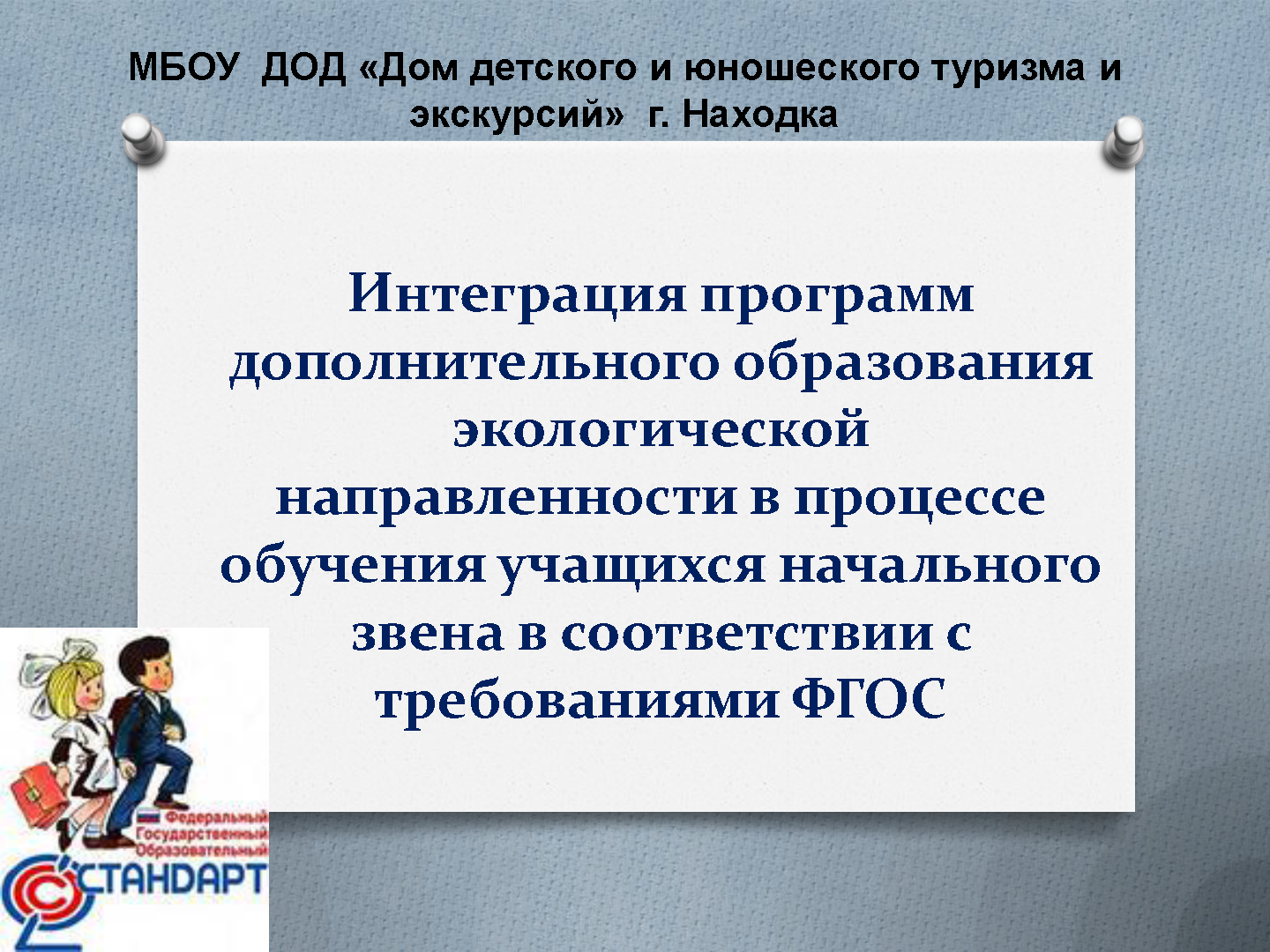 МБОУ ДОД «Дом детского и юношеского туризма и экскурсий» г. Находка

Интеграция программ дополнительного образования экологической направленности в процессе обучения учащихся начального звена в соответствии с требованиями ФГОС

Федеральный Государственный Образовательный СТАНДАРТ